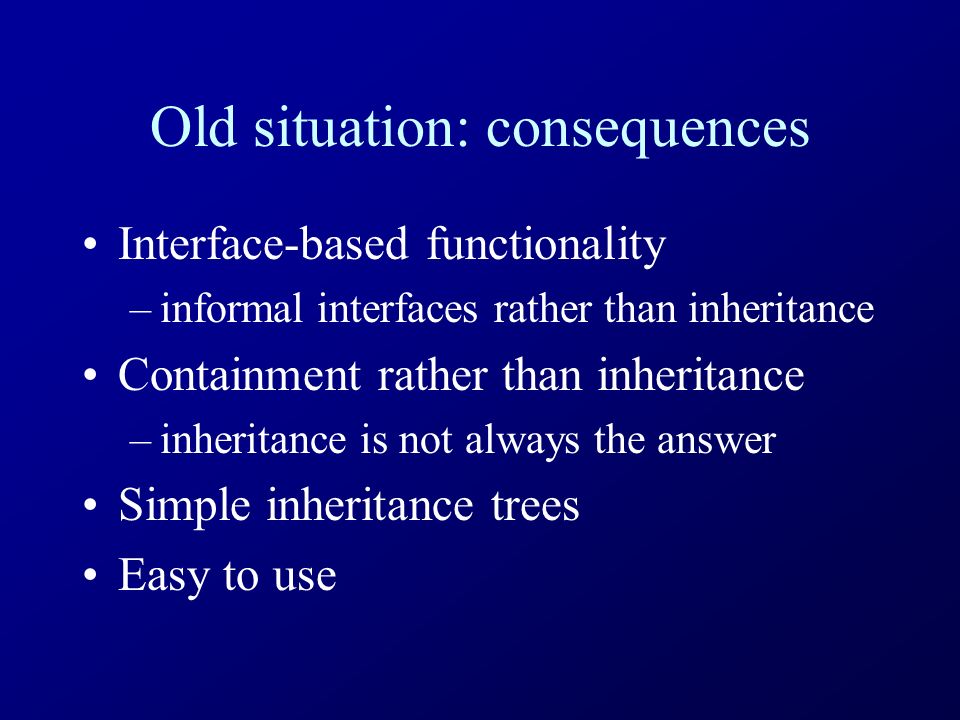 Old situation: consequences

• Interface-based functionality
– informal interfaces rather than inheritance
• Containment rather than inheritance
– inheritance is not always the answer
• Simple inheritance trees
• Easy to use